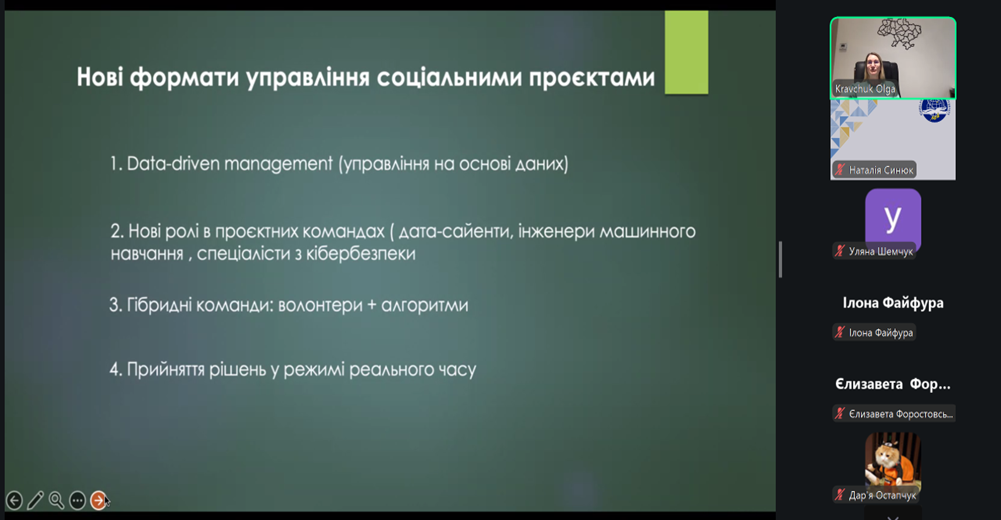 Нові формати управління соціальними проєктами

1. Data-driven management (управління на основі даних)

2. Нові ролі в проєктних командах ( дата-сайенти, інженери машинного навчання , спеціалісти з кібербезпеки

3. Гібридні команди: волонтери + алгоритми

4. Прийняття рішень у режимі реального часу

Kravchuk Olga

Наталія Синюк

У

Уляна Шемчук

Ілона Файфура

Ілона Файфура

Єлизавета Фор...

Єлизавета Форостовсь...

Дар'я Остапчук